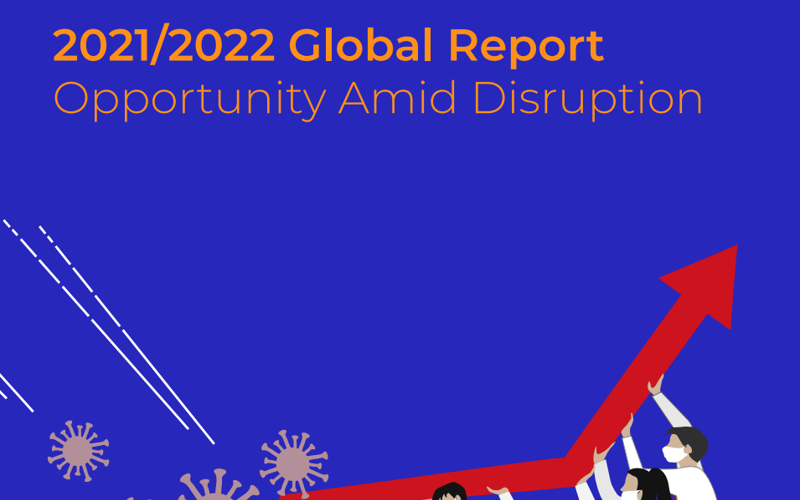 2021/2022 Global Report
Opportunity Amid Disruption